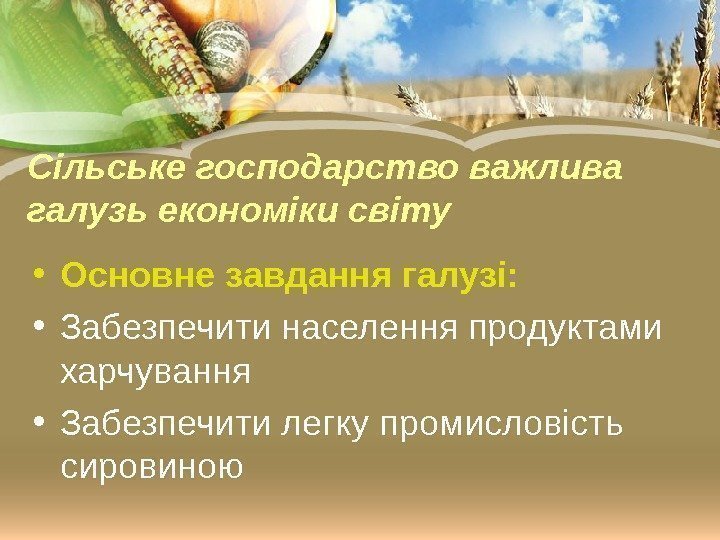 Сільське господарство важлива галузь економіки світу

• Основне завдання галузі:
• Забезпечити населення продуктами харчування
• Забезпечити легку промисловість сировиною